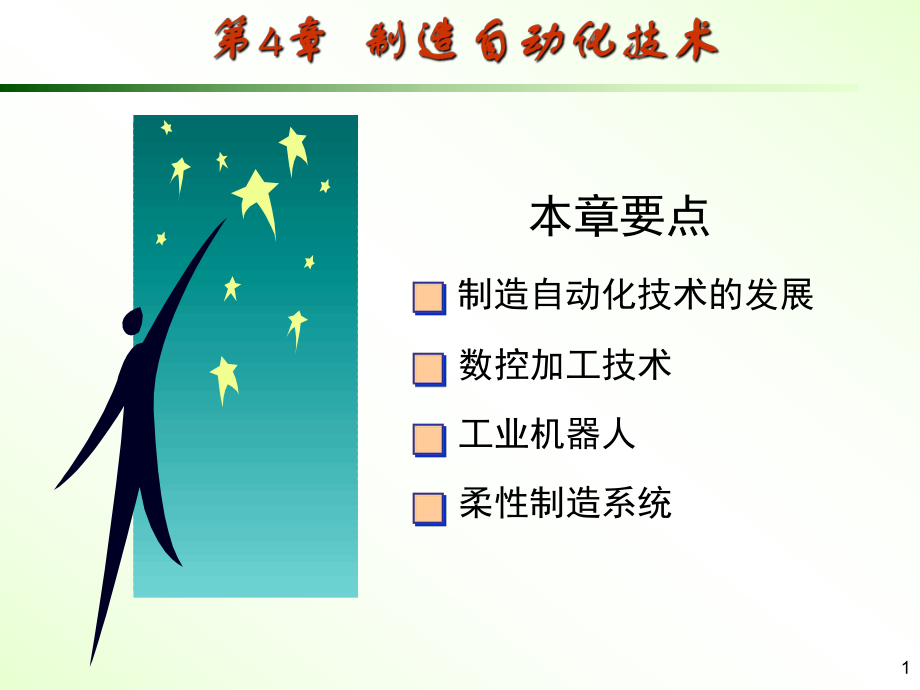 第4章 制造自动化技术

本章要点

制造自动化技术的发展

数控加工技术

工业机器人

柔性制造系统

1